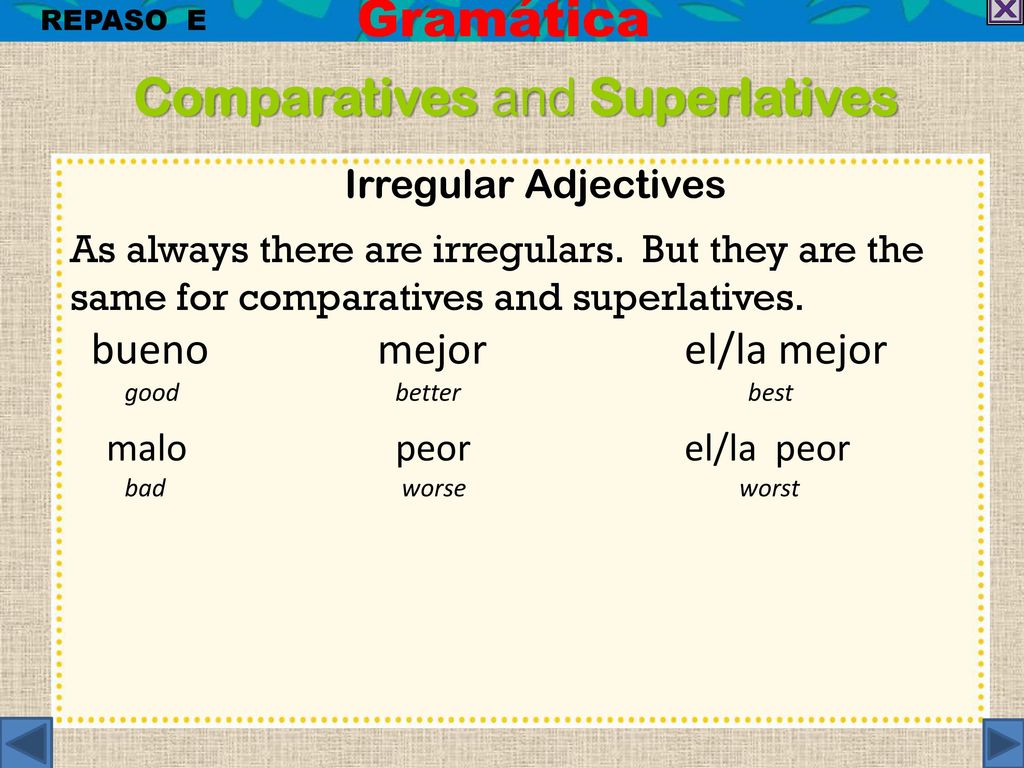 REPASO E

Gramática

Comparatives and Superlatives

Irregular Adjectives

As always there are irregulars. But they are the same for comparatives and superlatives.

bueno mejor el/la mejor
good better best

malo peor el/la peor
bad worse worst